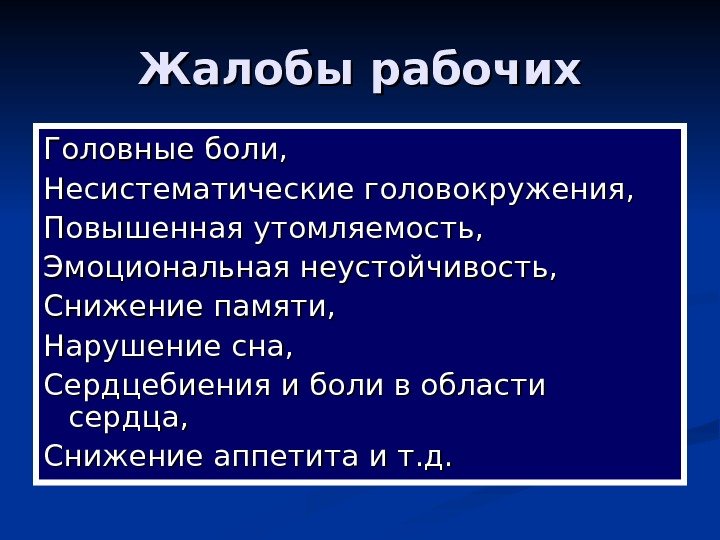 Жалобы рабочих

Головные боли,
Несистематические головокружения,
Повышенная утомляемость,
Эмоциональная неустойчивость,
Снижение памяти,
Нарушение сна,
Сердцебиения и боли в области сердца,
Снижение аппетита и т.д.